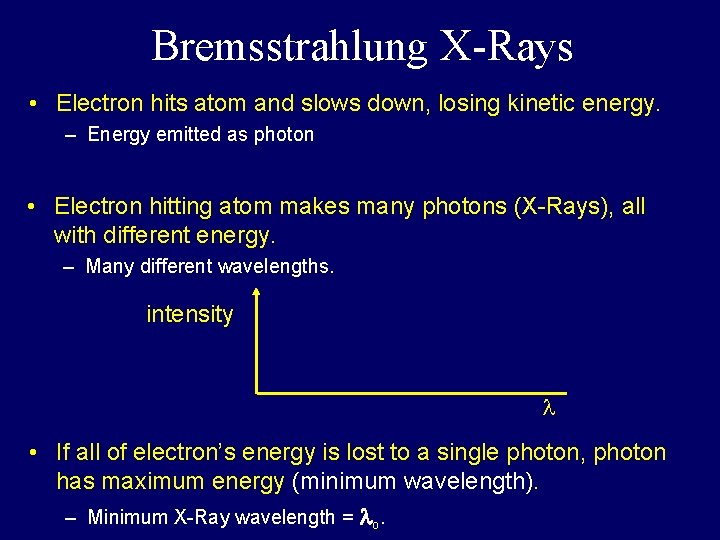 Bremsstrahlung X-Rays

• Electron hits atom and slows down, losing kinetic energy.
– Energy emitted as photon

• Electron hitting atom makes many photons (X-Rays), all with different energy.
– Many different wavelengths.

intensity

$\lambda$

• If all of electron's energy is lost to a single photon, photon has maximum energy (minimum wavelength).
– Minimum X-Ray wavelength = $\lambda_o$.